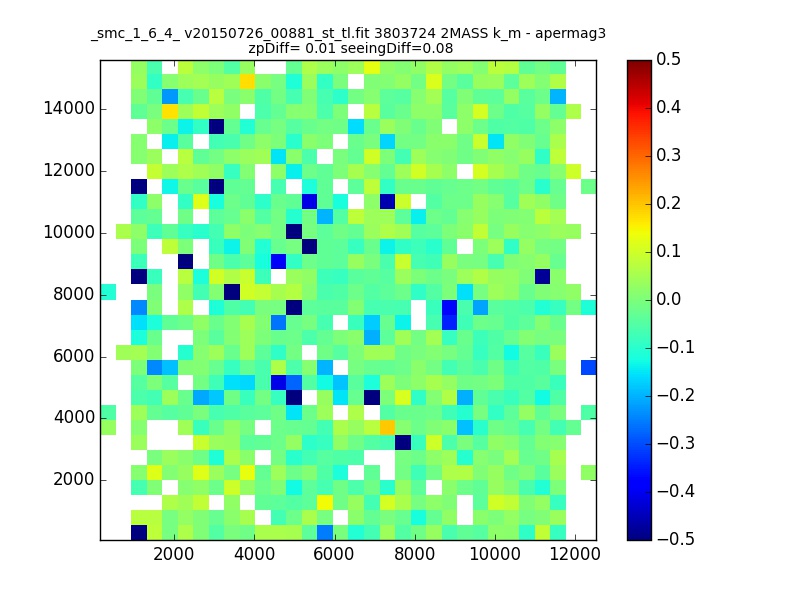 _smc_1_6_4_ v20150726_00881_st_tl.fit 3803724 2MASS k_m - apermag3
zpDiff= 0.01 seeingDiff=0.08

14000
12000
10000
8000
6000
4000
2000

2000
4000
6000
8000
10000
12000

0.5
0.4
0.3
0.2
0.1
0.0
−0.1
−0.2
−0.3
−0.4
−0.5